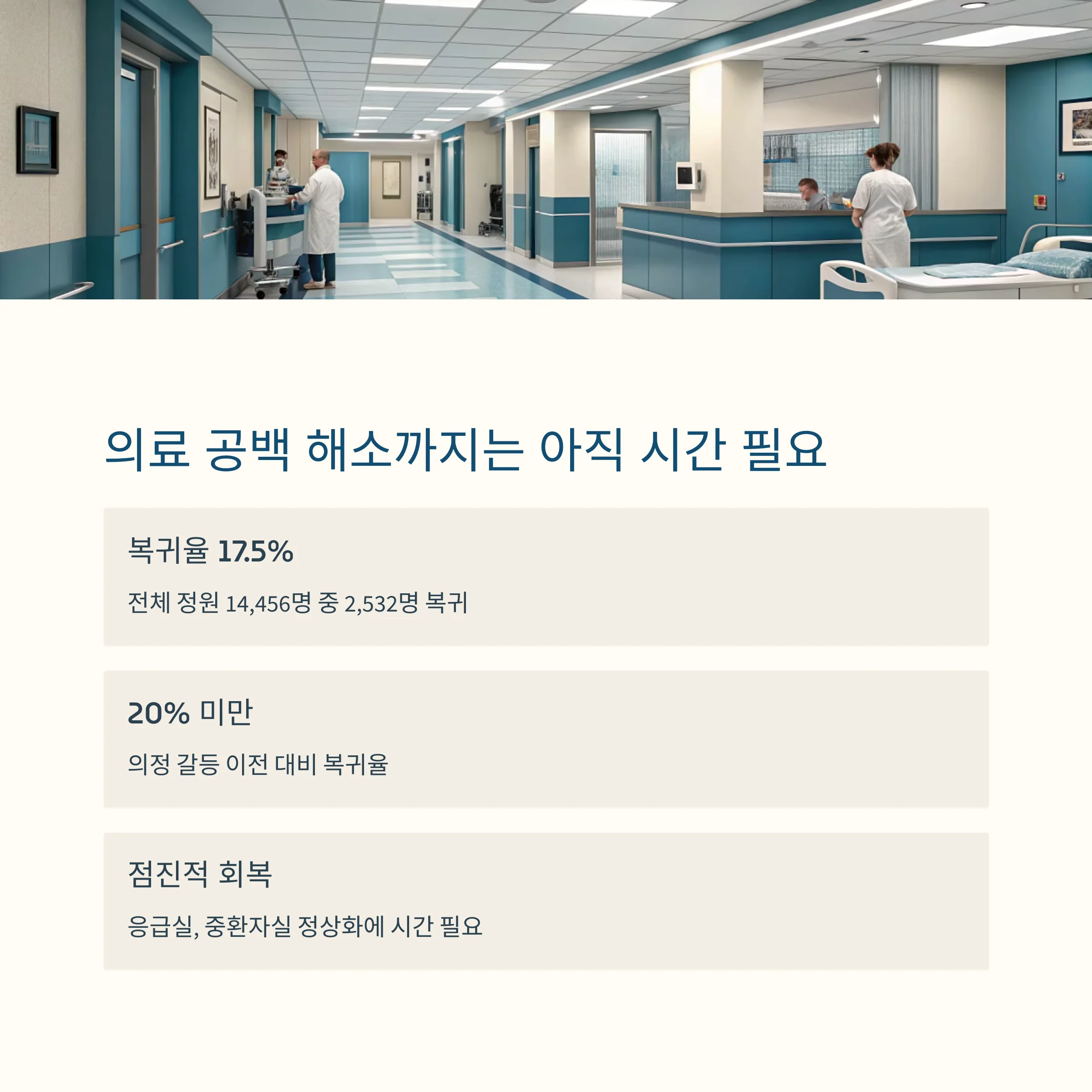 의료 공백 해소까지는 아직 시간 필요

복귀율 17.5%

전체 정원 14,456명 중 2,532명 복귀

20% 미만

의정 갈등 이전 대비 복귀율

점진적 회복

응급실, 중환자실 정상화에 시간 필요